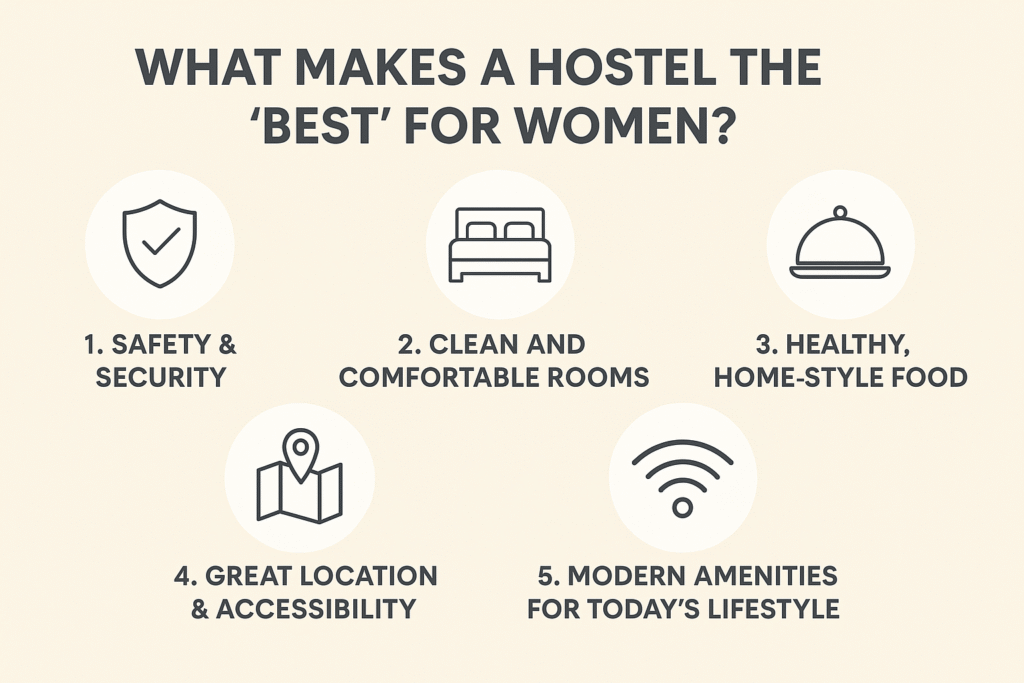 WHAT MAKES A HOSTEL THE 'BEST' FOR WOMEN?

1. SAFETY & SECURITY

2. CLEAN AND COMFORTABLE ROOMS

3. HEALTHY, HOME-STYLE FOOD

4. GREAT LOCATION & ACCESSIBILITY

5. MODERN AMENITIES FOR TODAY'S LIFESTYLE